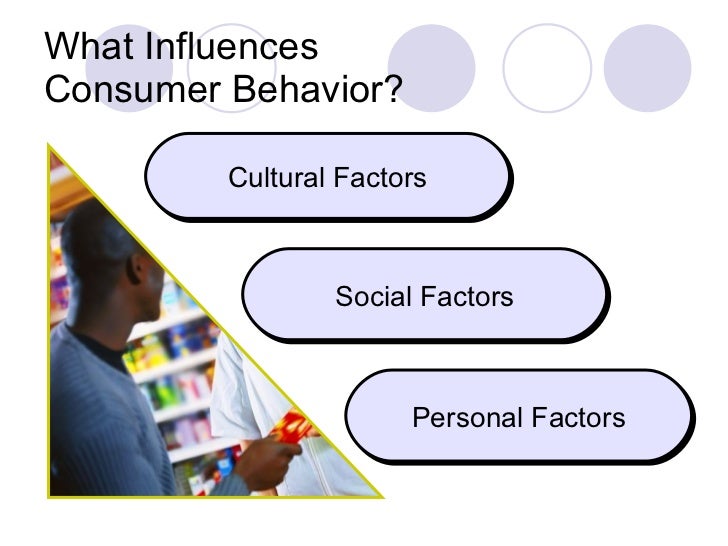 What Influences Consumer Behavior?

Cultural Factors

Social Factors

Personal Factors